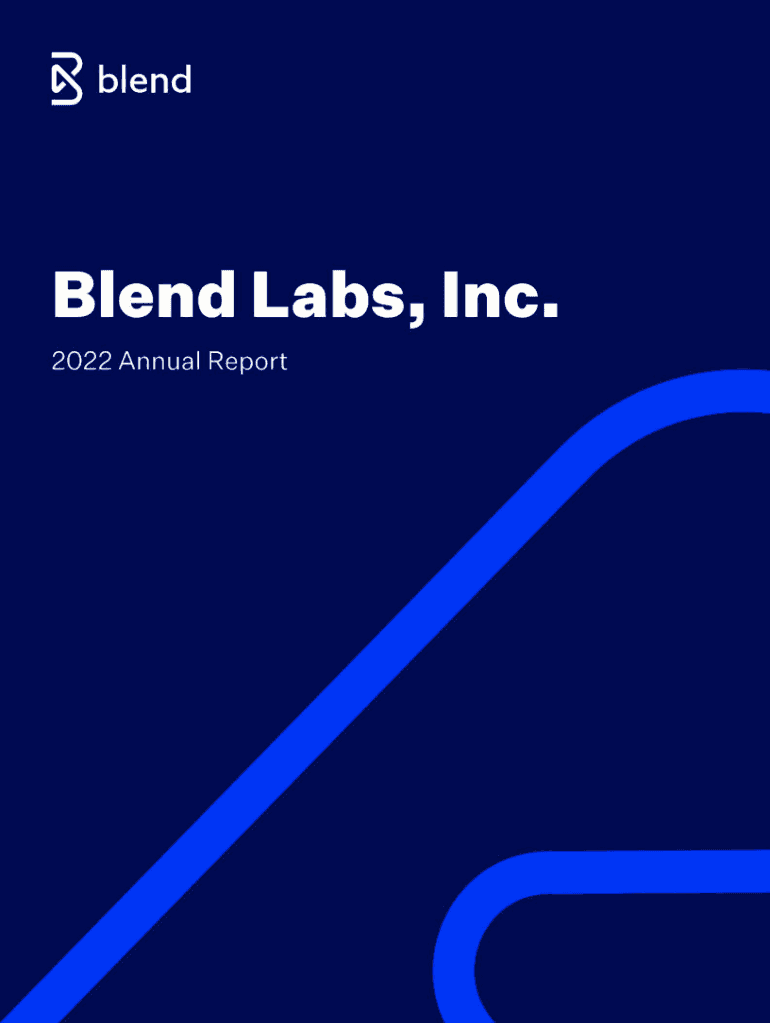 blend

Blend Labs, Inc.

2022 Annual Report